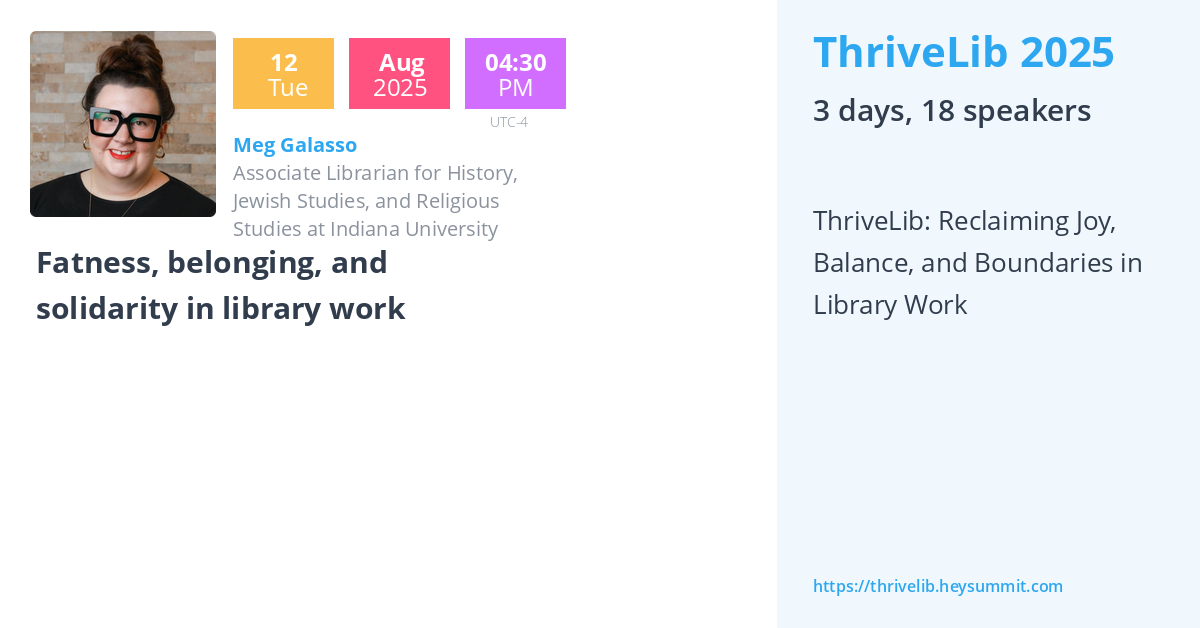 12
Tue

Aug
2025

04:30
PM
UTC-4

Meg Galasso
Associate Librarian for History, Jewish Studies, and Religious Studies at Indiana University

Fatness, belonging, and solidarity in library work

ThriveLib 2025

3 days, 18 speakers

ThriveLib: Reclaiming Joy, Balance, and Boundaries in Library Work

https://thrivelib.heysummit.com